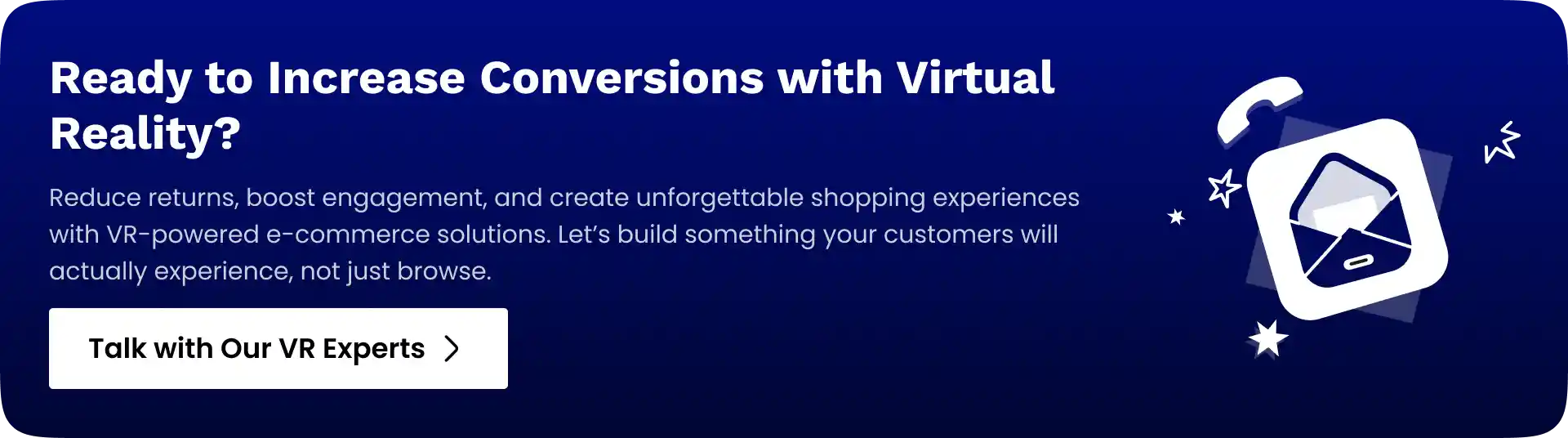 Ready to Increase Conversions with Virtual Reality?

Reduce returns, boost engagement, and create unforgettable shopping experiences with VR-powered e-commerce solutions. Let's build something your customers will actually experience, not just browse.

Talk with Our VR Experts